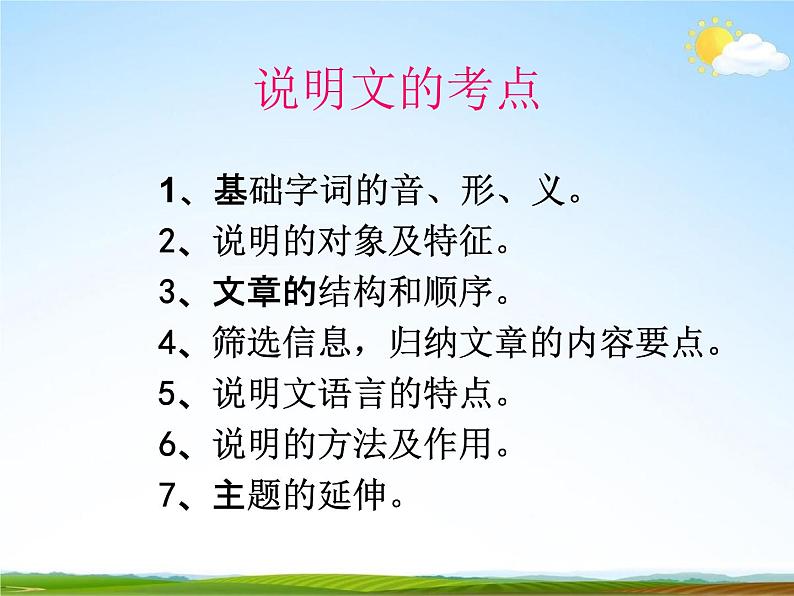 说明文的考点

1、基础字词的音、形、义。
2、说明的对象及特征。
3、文章的结构和顺序。
4、筛选信息，归纳文章的内容要点。
5、说明文语言的特点。
6、说明的方法及作用。
7、主题的延伸。